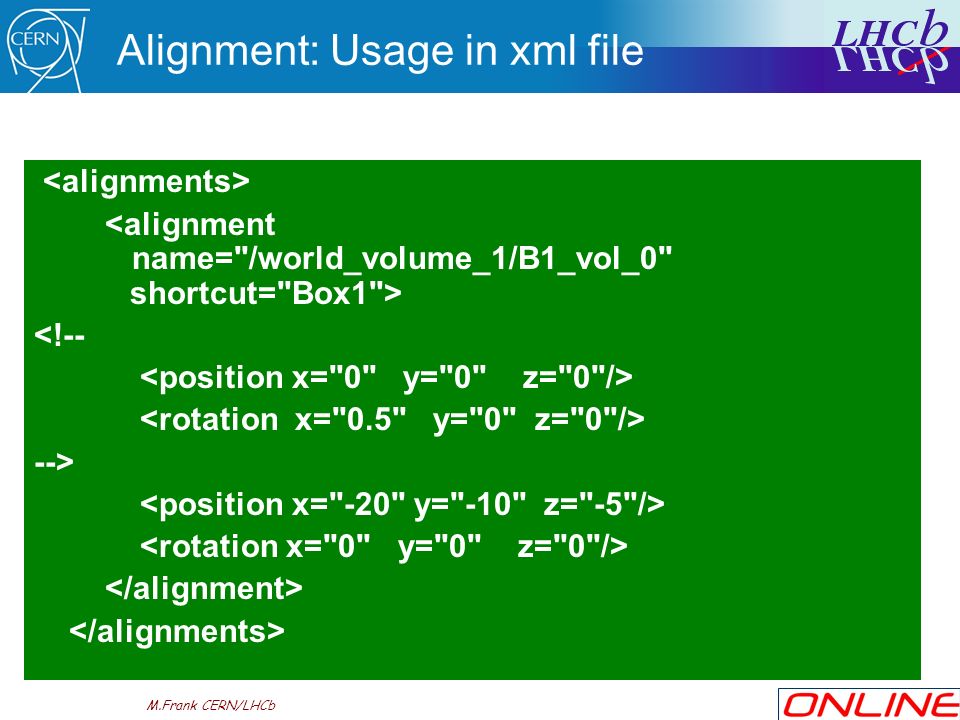 CERN

Alignment: Usage in xml file

LHCb

<alignments>
<alignment name="/world_volume_1/B1_vol_0" shortcut="Box1">
<!--
<position x="0" y="0" z="0"/>
<rotation x="0.5" y="0" z="0"/>
-->
<position x="-20" y="-10" z="-5"/>
<rotation x="0" y="0" z="0"/>
</alignment>
</alignments>

M.Frank CERN/LHCb

ONLINE